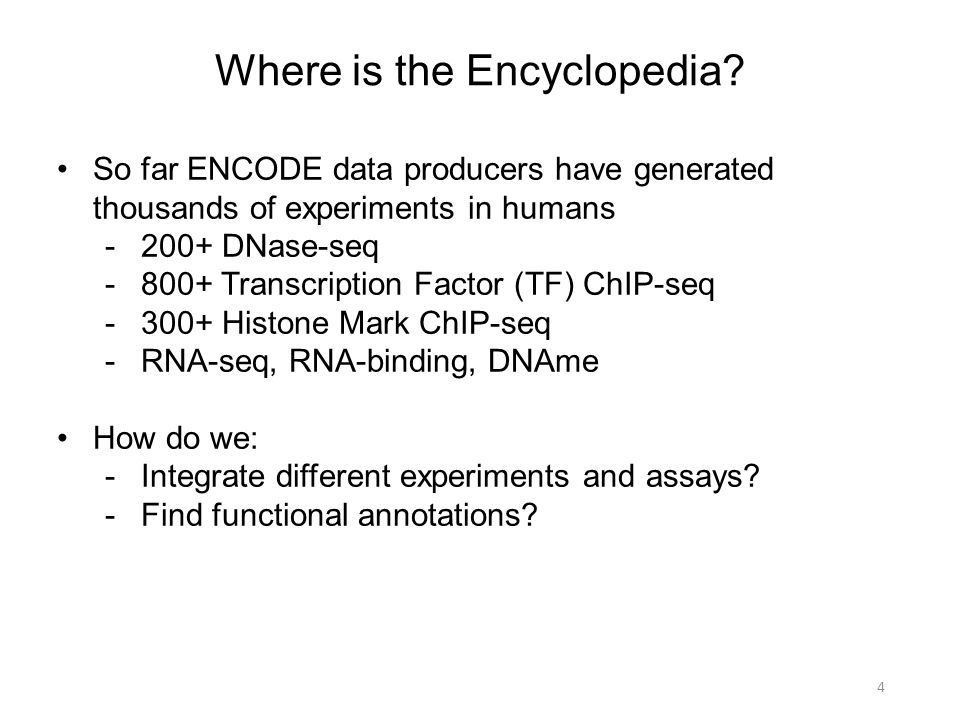 Where is the Encyclopedia?

• So far ENCODE data producers have generated thousands of experiments in humans
- 200+ DNase-seq
- 800+ Transcription Factor (TF) ChIP-seq
- 300+ Histone Mark ChIP-seq
- RNA-seq, RNA-binding, DNAme

• How do we:
- Integrate different experiments and assays?
- Find functional annotations?

4